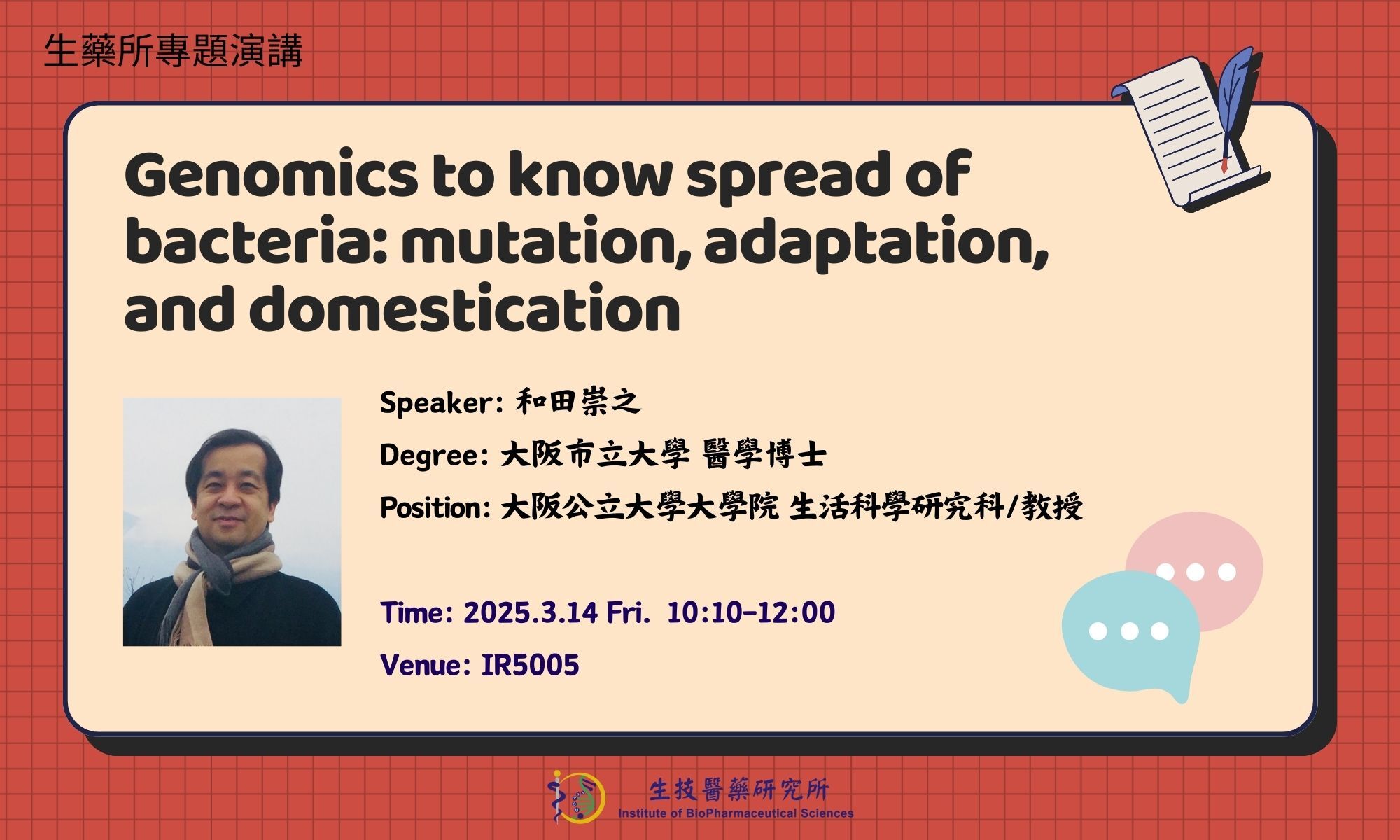 生藥所專題演講

Genomics to know spread of bacteria: mutation, adaptation, and domestication

Speaker: 和田崇之

Degree: 大阪市立大學 醫學博士

Position: 大阪公立大學大學院 生活科學研究科/教授

Time: 2025.3.14 Fri. 10:10-12:00

Venue: IR5005

生技醫藥研究所
Institute of BioPharmaceutical Sciences